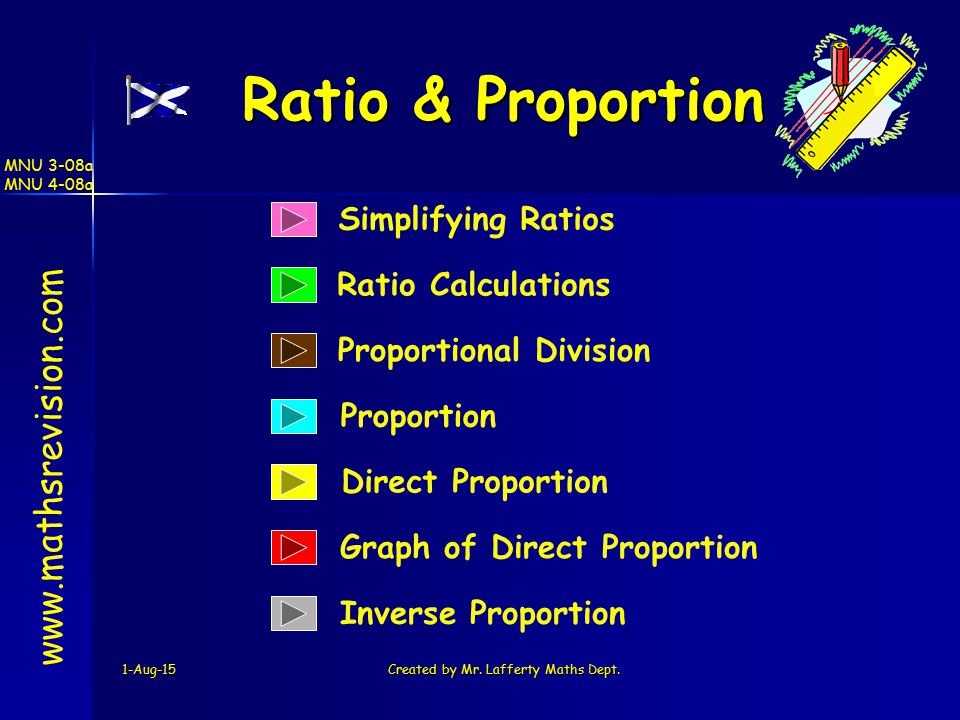 Ratio & Proportion

MNU 3-08a
MNU 4-08a

www.mathsrevision.com

Simplifying Ratios

Ratio Calculations

Proportional Division

Proportion

Direct Proportion

Graph of Direct Proportion

Inverse Proportion

1-Aug-15

Created by Mr. Lafferty Maths Dept.